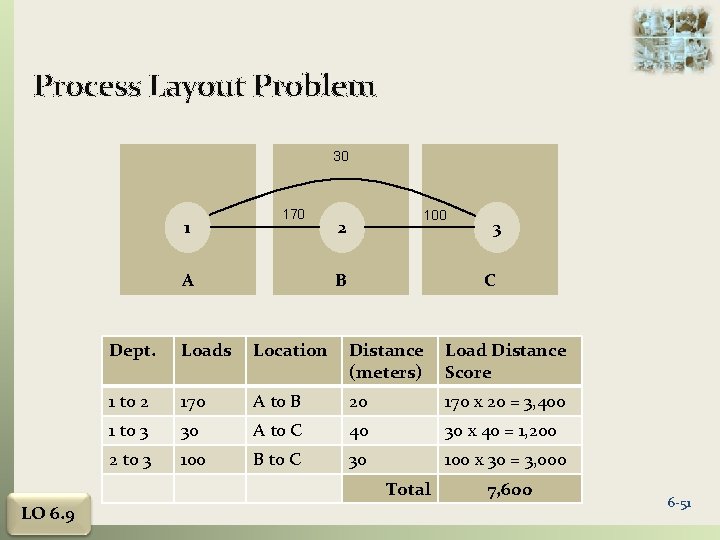 Process Layout Problem

30

170

100

1

2

3

A

B

C

| Dept. | Loads | Location | Distance (meters) | Load Distance Score |
|---|---|---|---|---|
| 1 to 2 | 170 | A to B | 20 | 170 x 20 = 3,400 |
| 1 to 3 | 30 | A to C | 40 | 30 x 40 = 1,200 |
| 2 to 3 | 100 | B to C | 30 | 100 x 30 = 3,000 |
| | | | Total | 7,600 |

LO 6.9

6-51